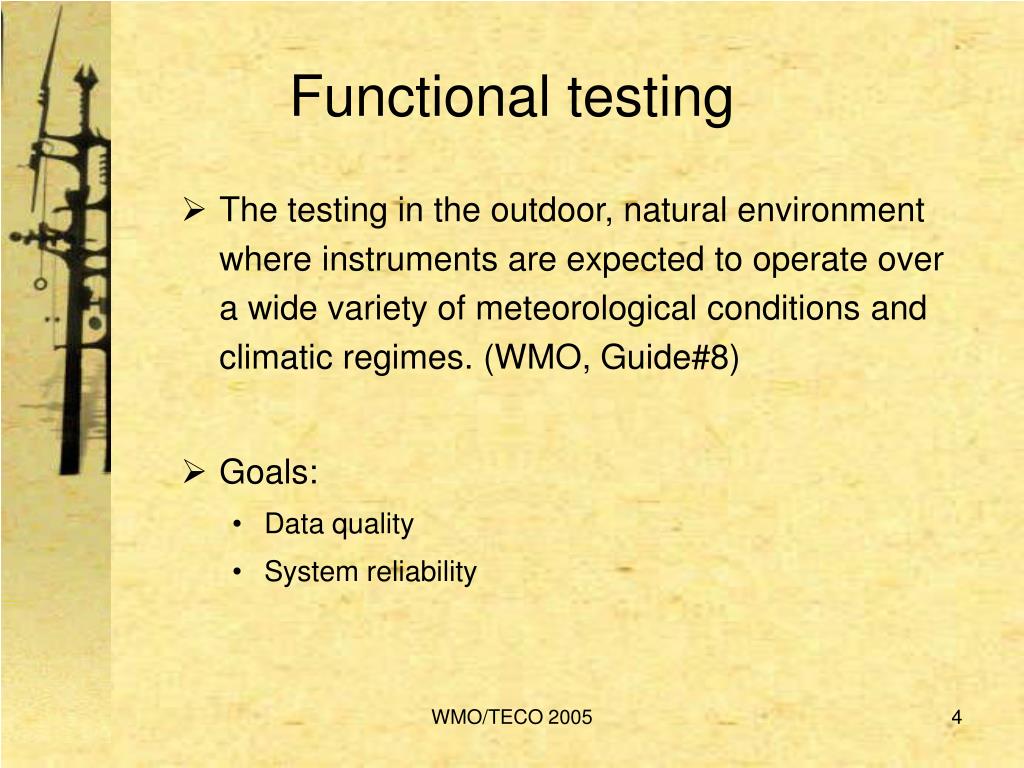 Functional testing

➢ The testing in the outdoor, natural environment where instruments are expected to operate over a wide variety of meteorological conditions and climatic regimes. (WMO, Guide#8)

➢ Goals:
• Data quality
• System reliability

WMO/TECO 2005

4